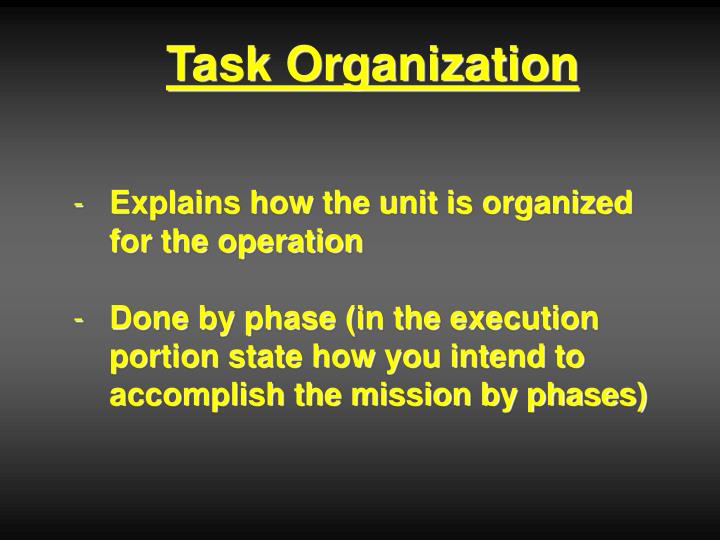 Task Organization

- Explains how the unit is organized for the operation

- Done by phase (in the execution portion state how you intend to accomplish the mission by phases)